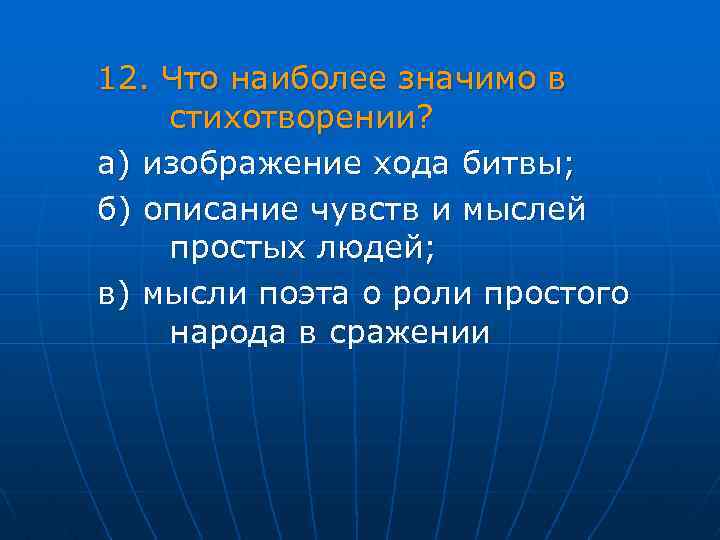 12. Что наиболее значимо в стихотворении?

а) изображение хода битвы;

б) описание чувств и мыслей простых людей;

в) мысли поэта о роли простого народа в сражении